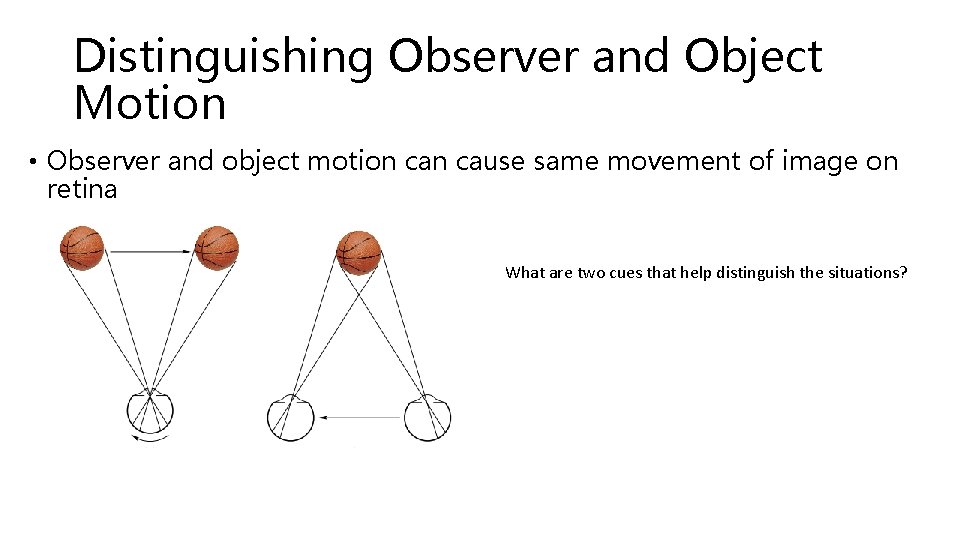 Distinguishing Observer and Object Motion

• Observer and object motion can cause same movement of image on retina

What are two cues that help distinguish the situations?